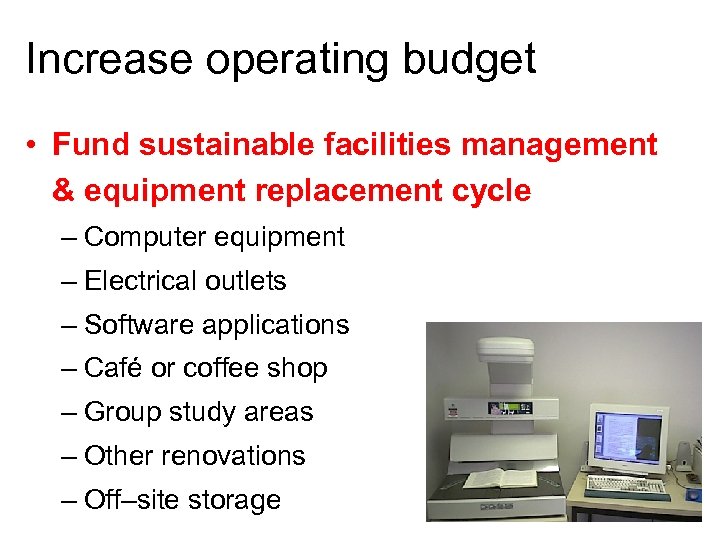 Increase operating budget

• Fund sustainable facilities management & equipment replacement cycle

– Computer equipment
– Electrical outlets
– Software applications
– Café or coffee shop
– Group study areas
– Other renovations
– Off–site storage